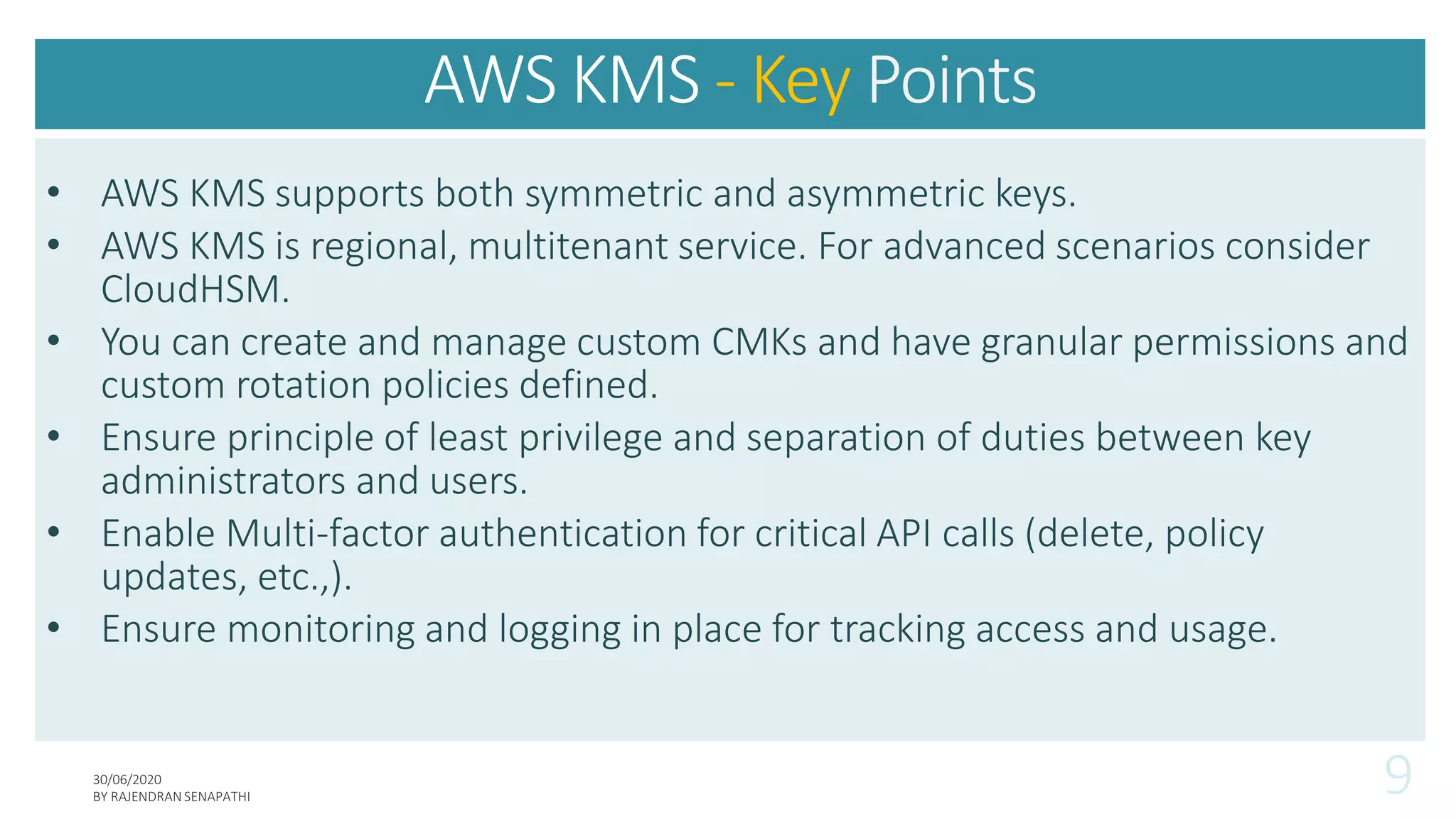 AWS KMS - Key Points

• AWS KMS supports both symmetric and asymmetric keys.
• AWS KMS is regional, multitenant service. For advanced scenarios consider CloudHSM.
• You can create and manage custom CMKs and have granular permissions and custom rotation policies defined.
• Ensure principle of least privilege and separation of duties between key administrators and users.
• Enable Multi-factor authentication for critical API calls (delete, policy updates, etc.,).
• Ensure monitoring and logging in place for tracking access and usage.

30/06/2020
BY RAJENDRAN SENAPATHI

9